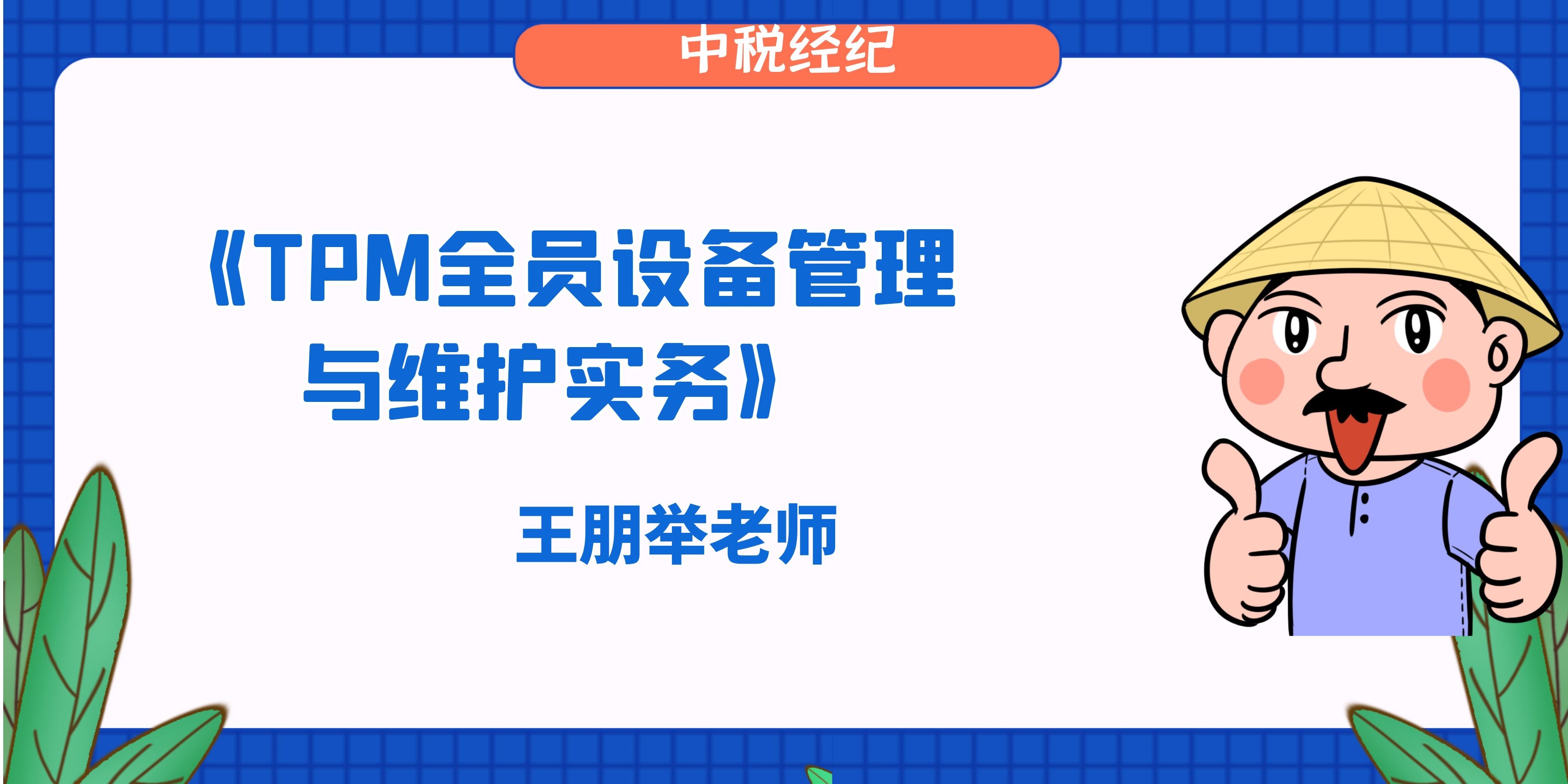 中税经纪

《TPM全员设备管理与维护实务》

王朋举老师